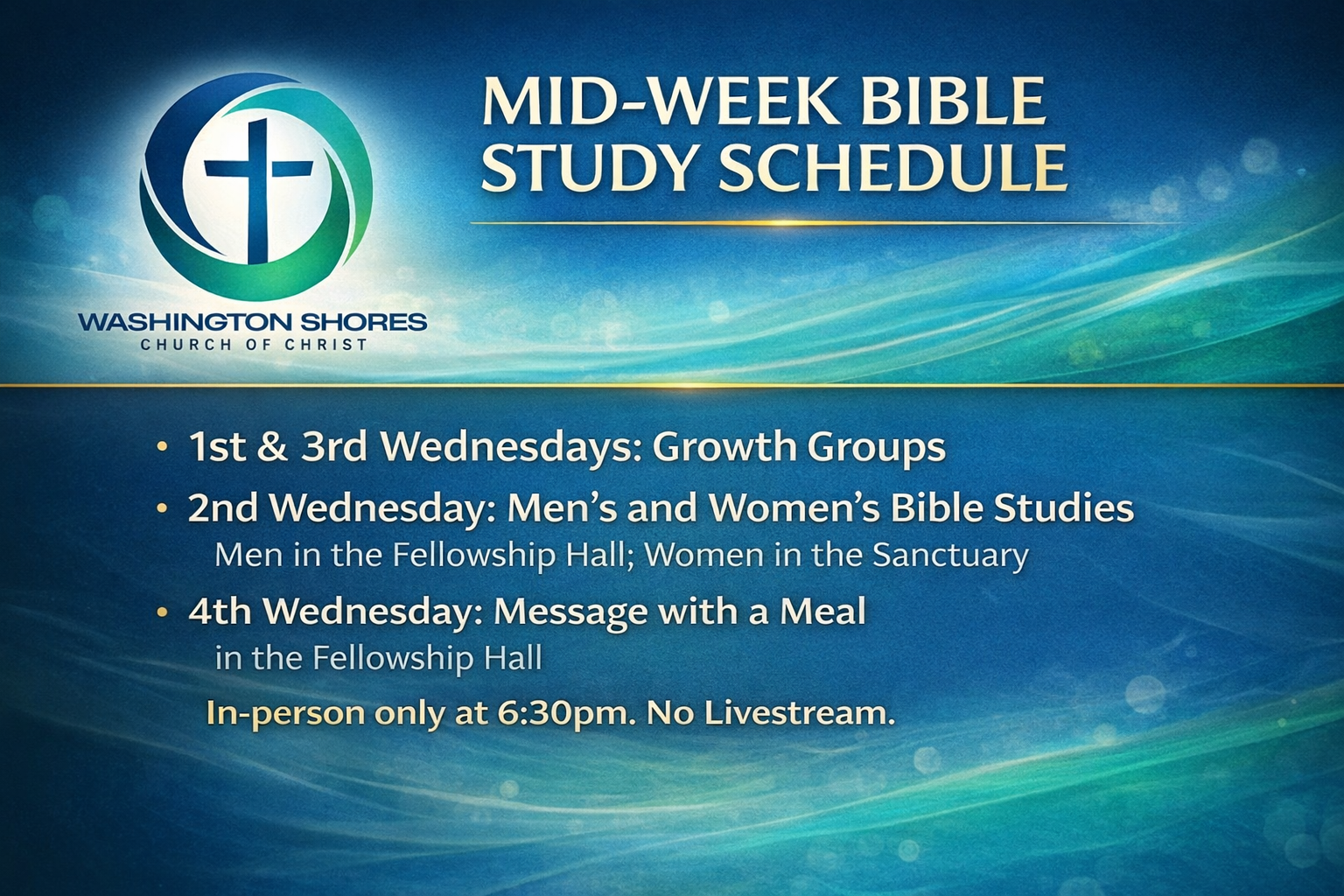 WASHINGTON SHORES
CHURCH OF CHRIST

MID-WEEK BIBLE STUDY SCHEDULE

• 1st & 3rd Wednesdays: Growth Groups
• 2nd Wednesday: Men's and Women's Bible Studies
Men in the Fellowship Hall; Women in the Sanctuary
• 4th Wednesday: Message with a Meal
in the Fellowship Hall

In-person only at 6:30pm. No Livestream.